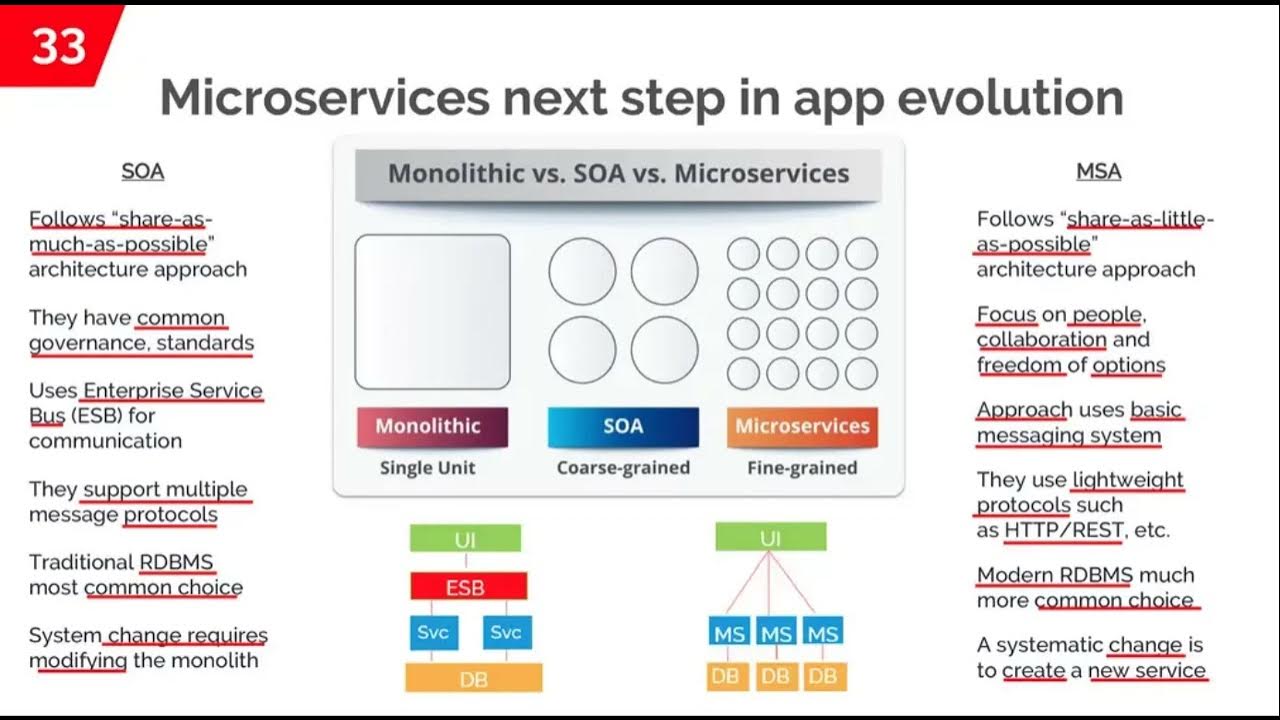 33

Microservices next step in app evolution

SOA

Follows "share-as-much-as-possible" architecture approach

They have common governance, standards

Uses Enterprise Service Bus (ESB) for communication

They support multiple message protocols

Traditional RDBMS most common choice

System change requires modifying the monolith

Monolithic vs. SOA vs. Microservices

Monolithic
Single Unit

SOA
Coarse-grained

Microservices
Fine-grained

UI
ESB
Svc
Svc
DB

UI
MS
MS
MS
DB
DB
DB

MSA

Follows "share-as-little-as-possible" architecture approach

Focus on people, collaboration and freedom of options

Approach uses basic messaging system

They use lightweight protocols such as HTTP/REST, etc.

Modern RDBMS much more common choice

A systematic change is to create a new service